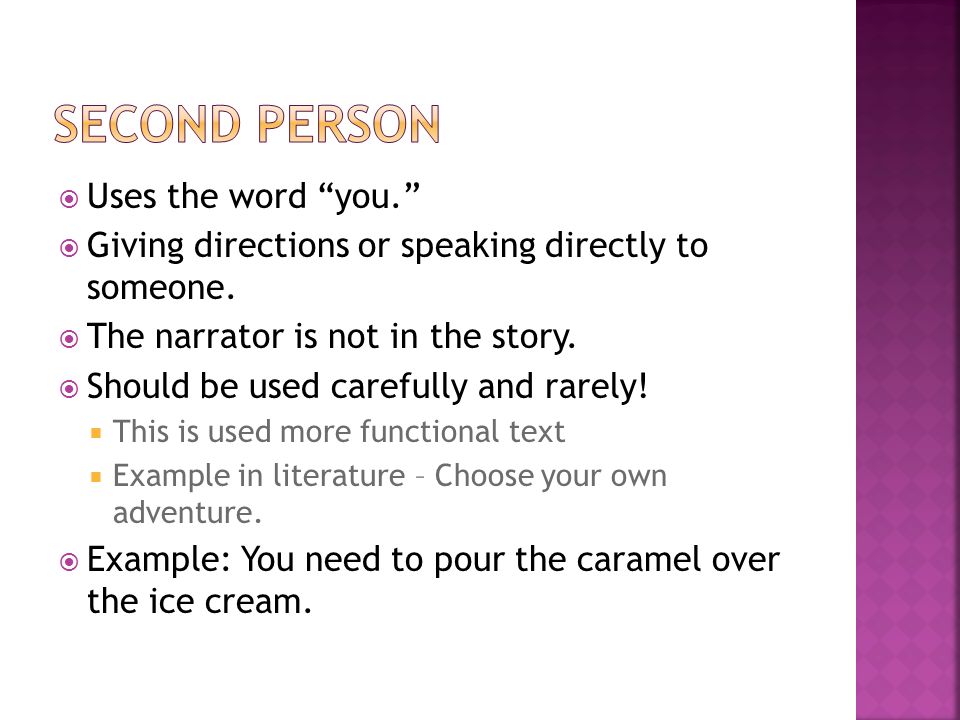 SECOND PERSON

Uses the word “you.”

Giving directions or speaking directly to someone.

The narrator is not in the story.

Should be used carefully and rarely!

This is used more functional text

Example in literature – Choose your own adventure.

Example: You need to pour the caramel over the ice cream.